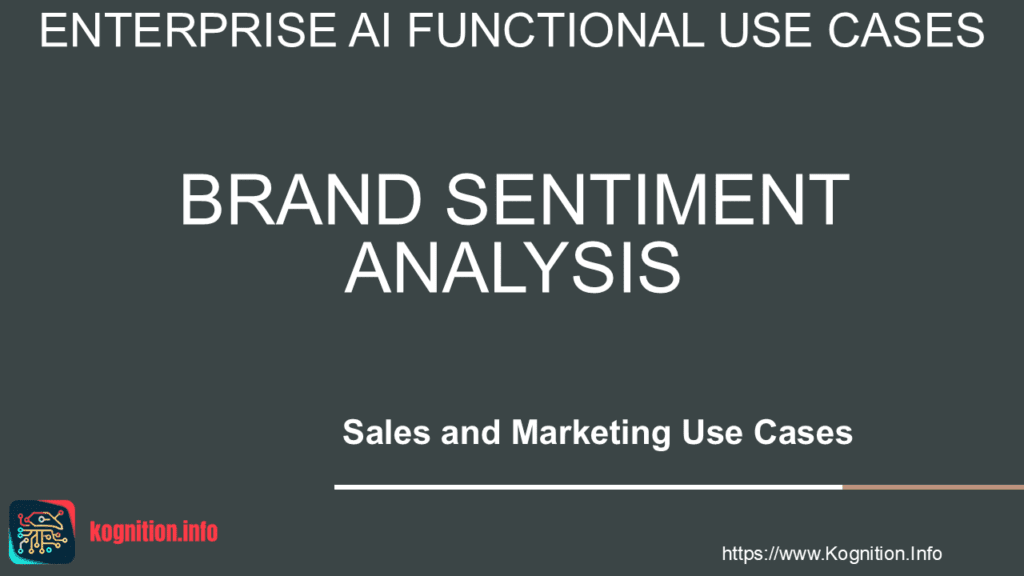 ENTERPRISE AI FUNCTIONAL USE CASES

BRAND SENTIMENT ANALYSIS

Sales and Marketing Use Cases

kognition.info

https://www.Kognition.Info